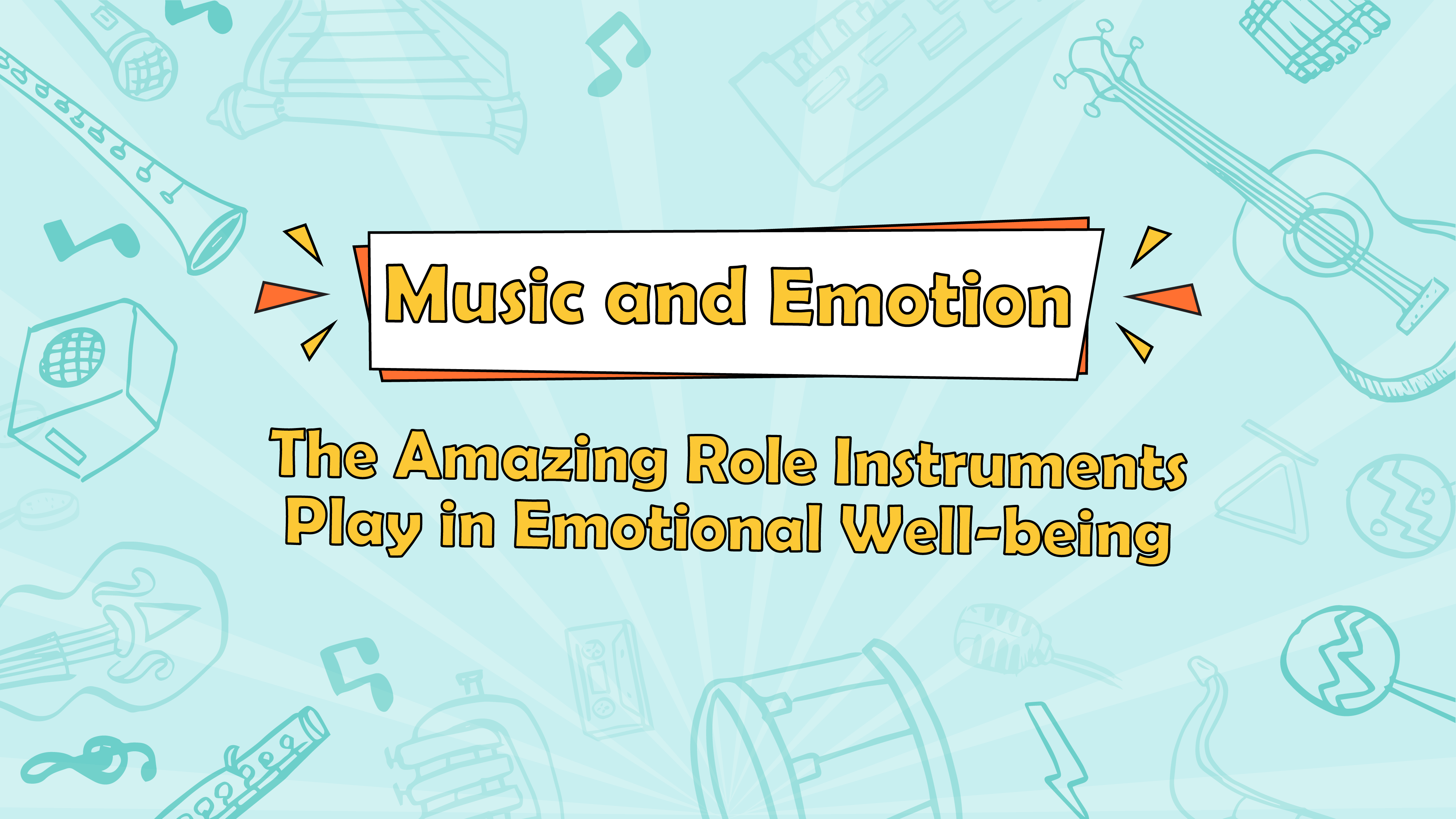 Music and Emotion

The Amazing Role Instruments Play in Emotional Well-being